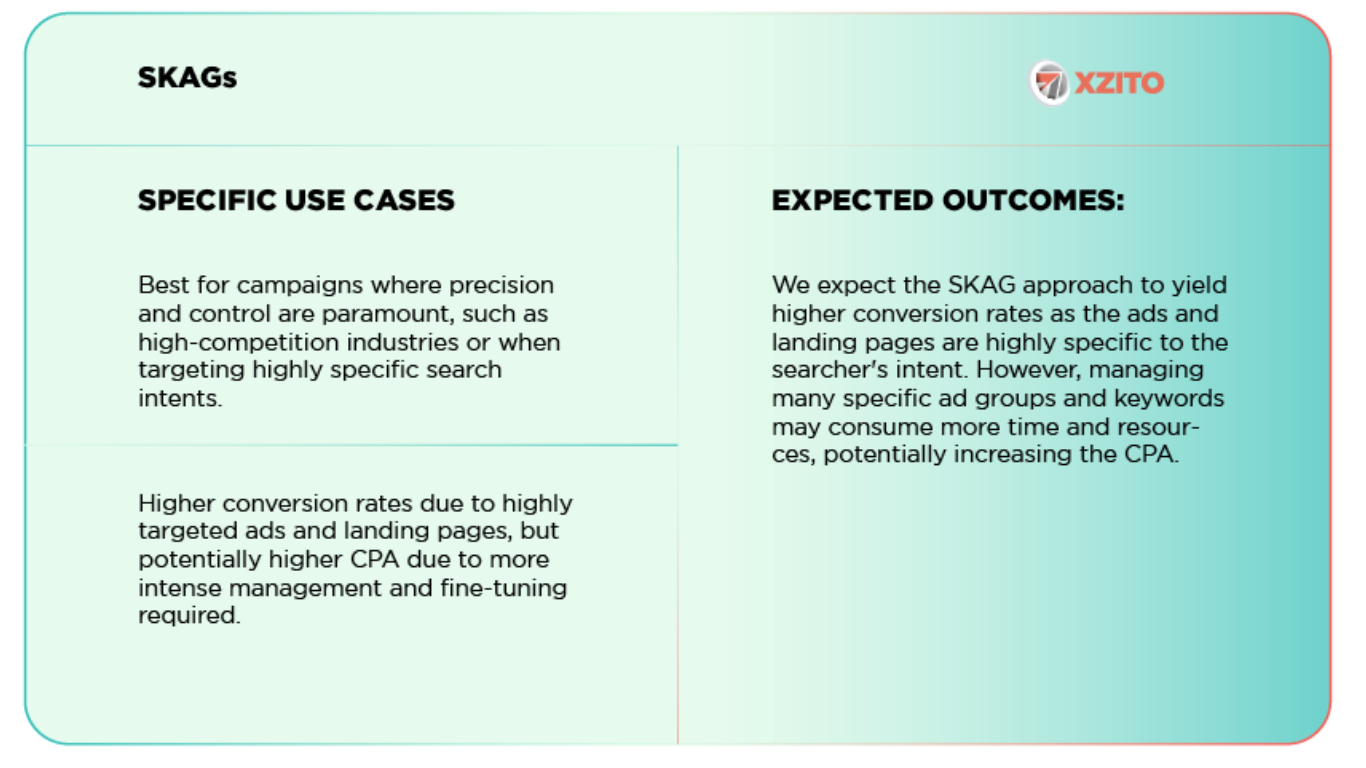 SKAGs

XZITO

SPECIFIC USE CASES

Best for campaigns where precision and control are paramount, such as high-competition industries or when targeting highly specific search intents.

Higher conversion rates due to highly targeted ads and landing pages, but potentially higher CPA due to more intense management and fine-tuning required.

EXPECTED OUTCOMES:

We expect the SKAG approach to yield higher conversion rates as the ads and landing pages are highly specific to the searcher's intent. However, managing many specific ad groups and keywords may consume more time and resources, potentially increasing the CPA.